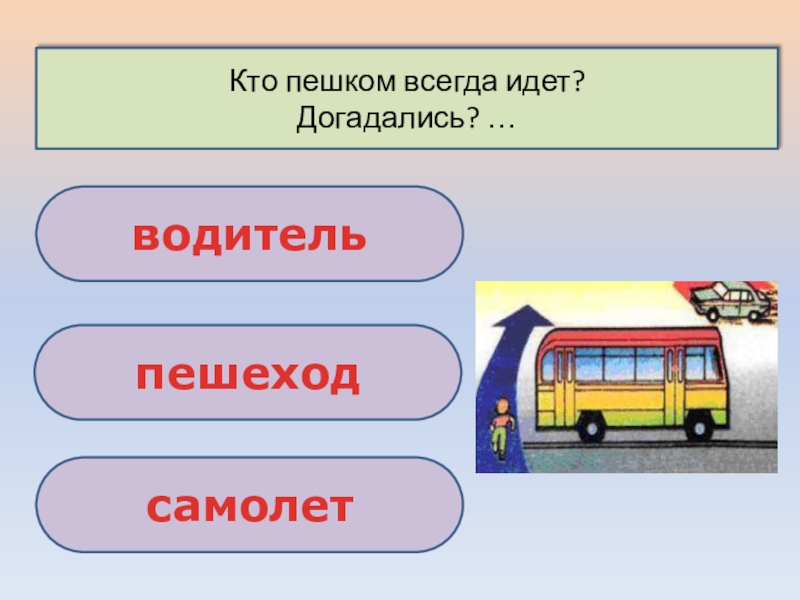 Кто пешком всегда идет?
Догадались? …

водитель

пешеход

самолет